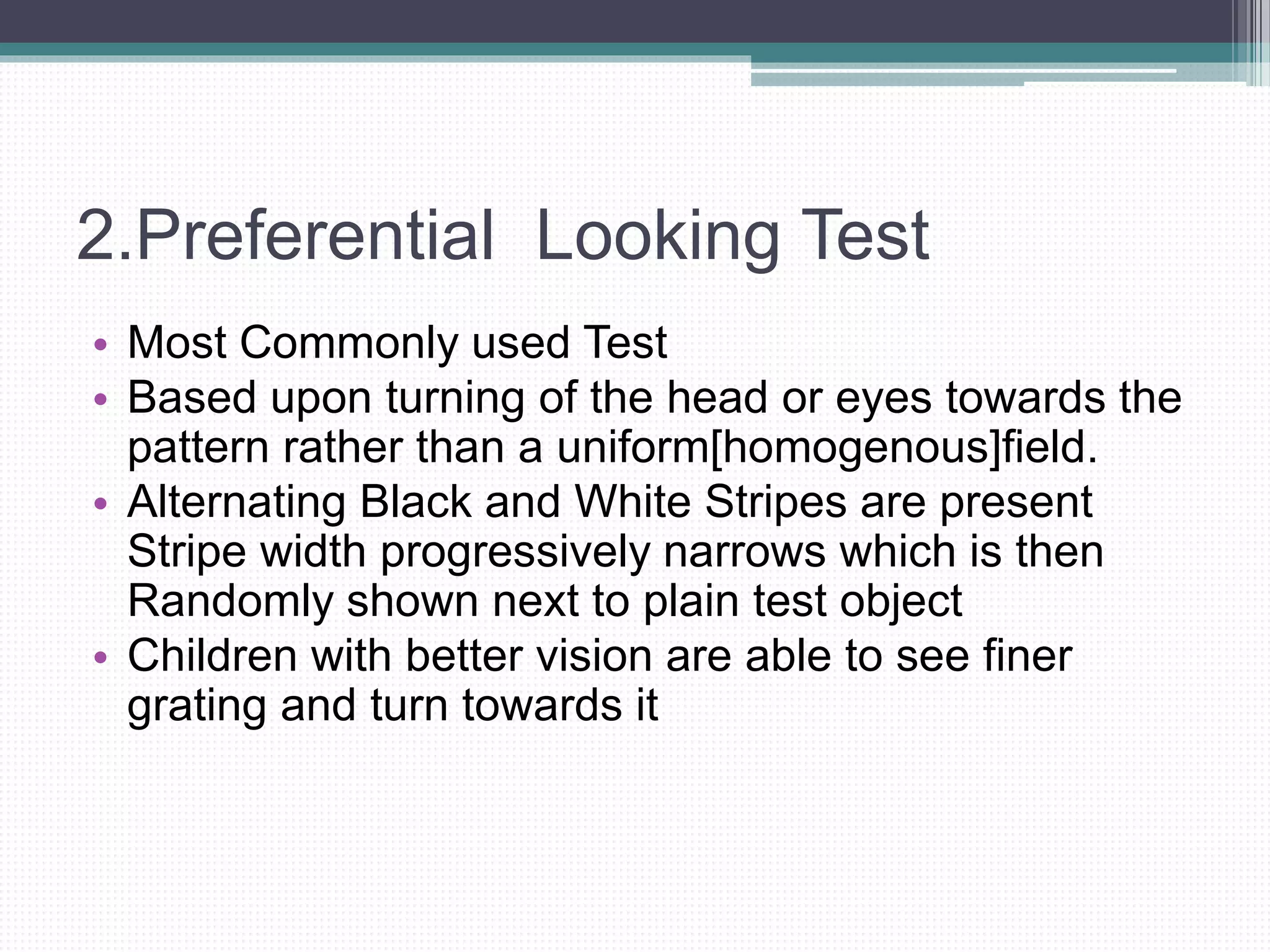 2.Preferential Looking Test

• Most Commonly used Test
• Based upon turning of the head or eyes towards the pattern rather than a uniform[homogenous]field.
• Alternating Black and White Stripes are present Stripe width progressively narrows which is then Randomly shown next to plain test object
• Children with better vision are able to see finer grating and turn towards it